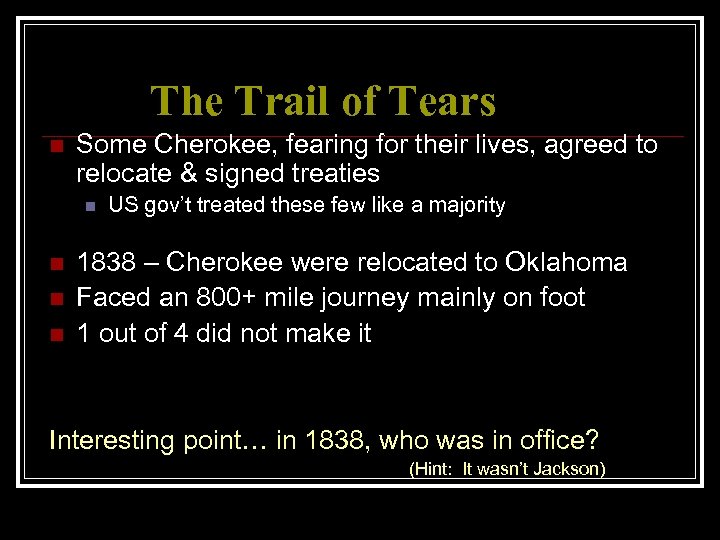 The Trail of Tears

Some Cherokee, fearing for their lives, agreed to relocate & signed treaties
US gov't treated these few like a majority

1838 – Cherokee were relocated to Oklahoma
Faced an 800+ mile journey mainly on foot
1 out of 4 did not make it

Interesting point… in 1838, who was in office?
(Hint: It wasn't Jackson)